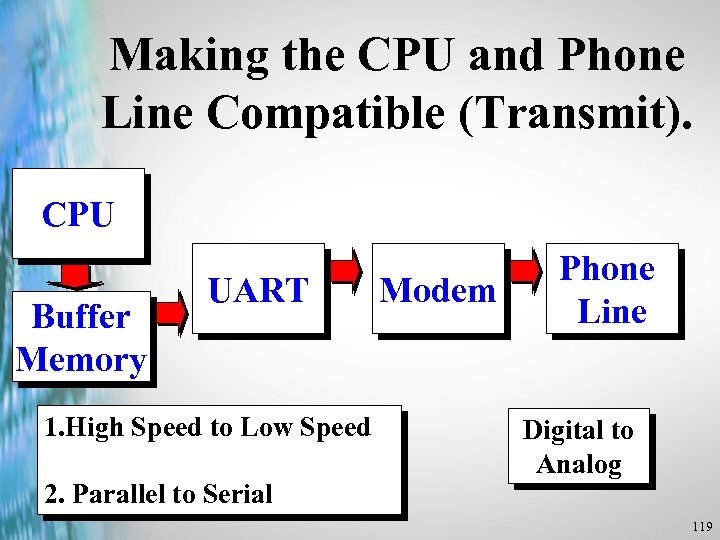 Making the CPU and Phone Line Compatible (Transmit).

CPU

Buffer Memory

UART

Modem

Phone Line

1.High Speed to Low Speed

2. Parallel to Serial

Digital to Analog

119